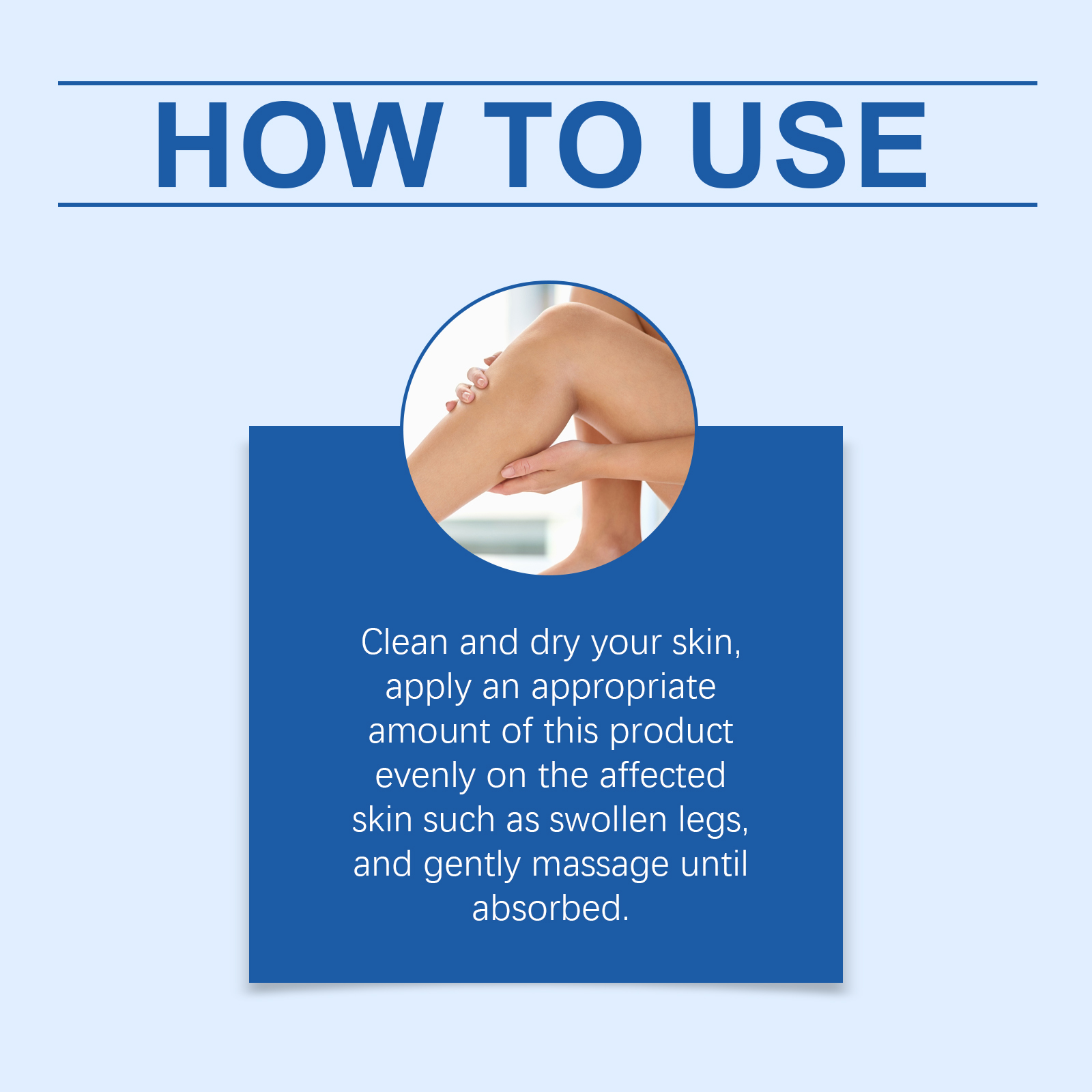 HOW TO USE

Clean and dry your skin, apply an appropriate amount of this product evenly on the affected skin such as swollen legs, and gently massage until absorbed.